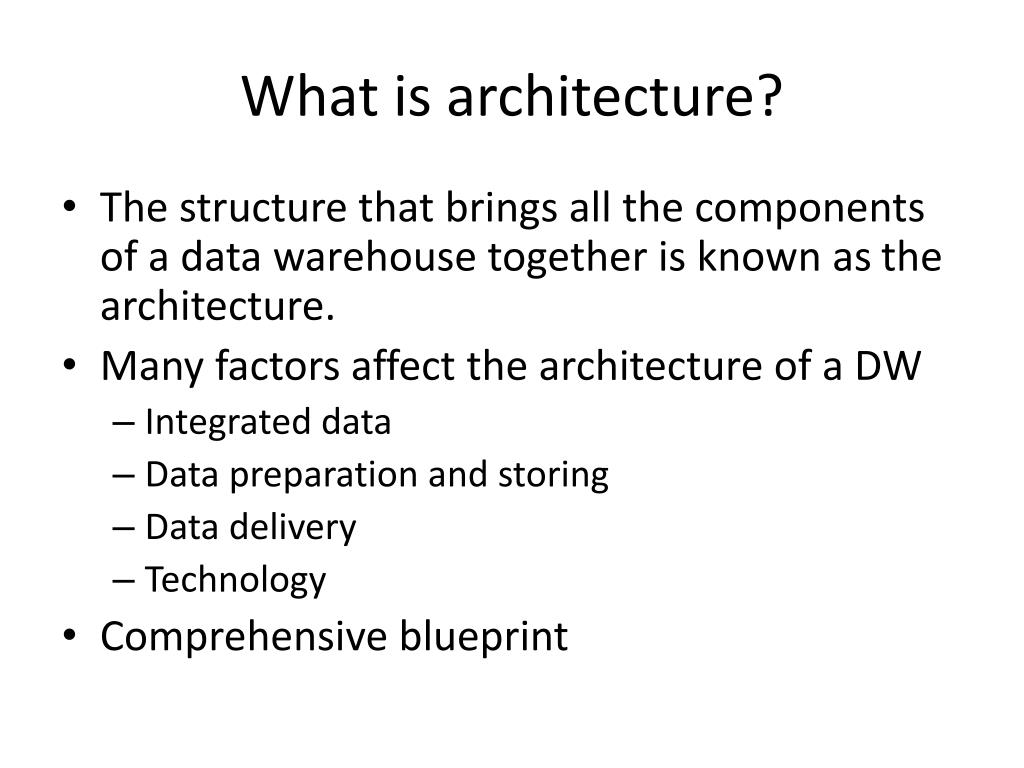 What is architecture?

• The structure that brings all the components of a data warehouse together is known as the architecture.
• Many factors affect the architecture of a DW
– Integrated data
– Data preparation and storing
– Data delivery
– Technology
• Comprehensive blueprint